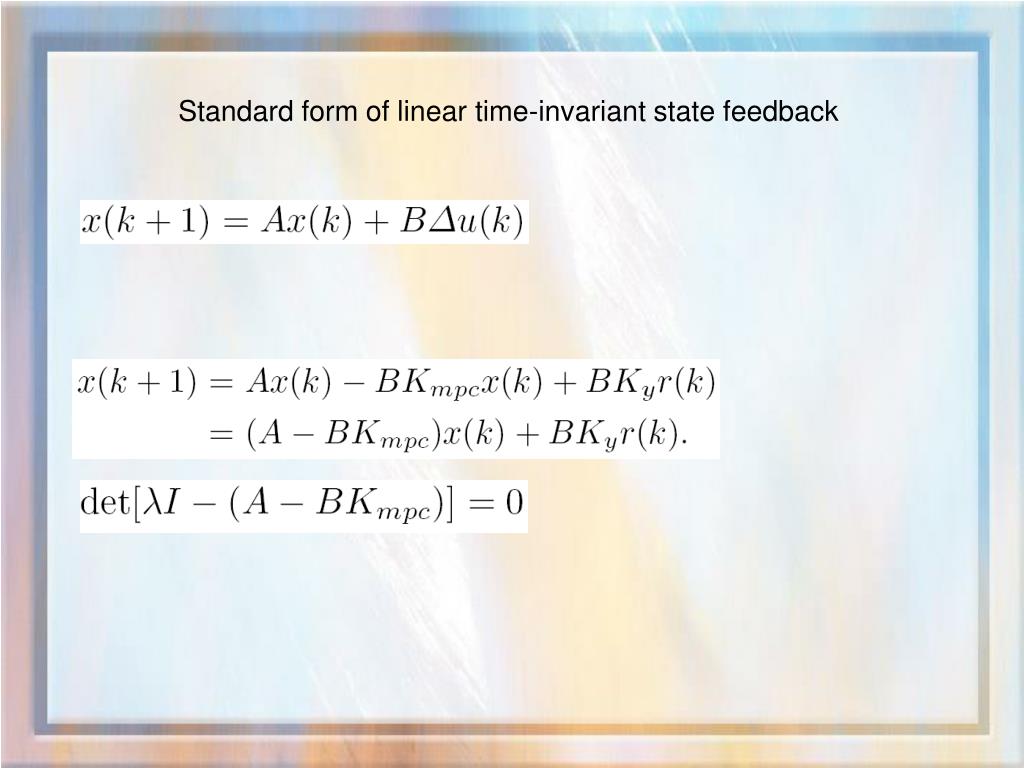 Standard form of linear time-invariant state feedback

$x(k+1) = Ax(k) + B\Delta u(k)$

$x(k+1) = Ax(k) - BK_{mpc}x(k) + BK_y r(k)$
$= (A - BK_{mpc})x(k) + BK_y r(k).$

$\det[\lambda I - (A - BK_{mpc})] = 0$